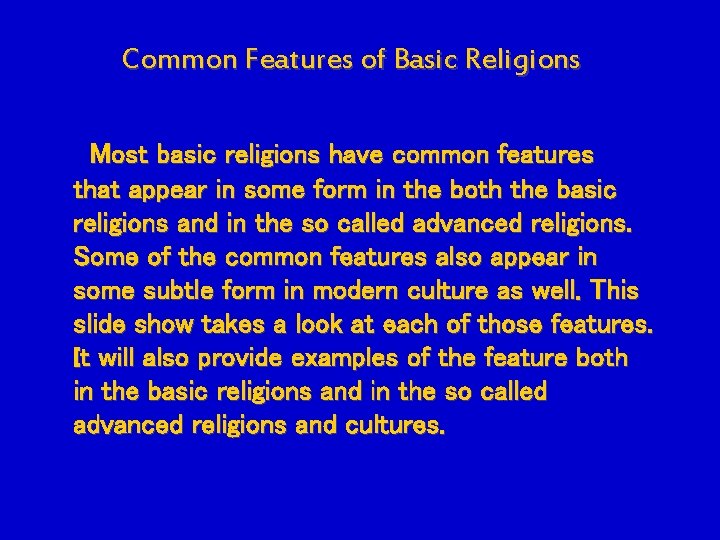 Common Features of Basic Religions

Most basic religions have common features that appear in some form in the both the basic religions and in the so called advanced religions. Some of the common features also appear in some subtle form in modern culture as well. This slide show takes a look at each of those features. It will also provide examples of the feature both in the basic religions and in the so called advanced religions and cultures.